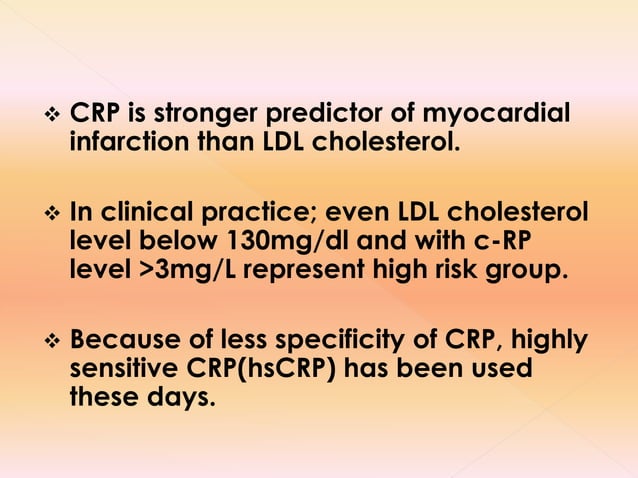 ❖ CRP is stronger predictor of myocardial infarction than LDL cholesterol.

❖ In clinical practice; even LDL cholesterol level below 130mg/dl and with c-RP level >3mg/L represent high risk group.

❖ Because of less specificity of CRP, highly sensitive CRP(hsCRP) has been used these days.